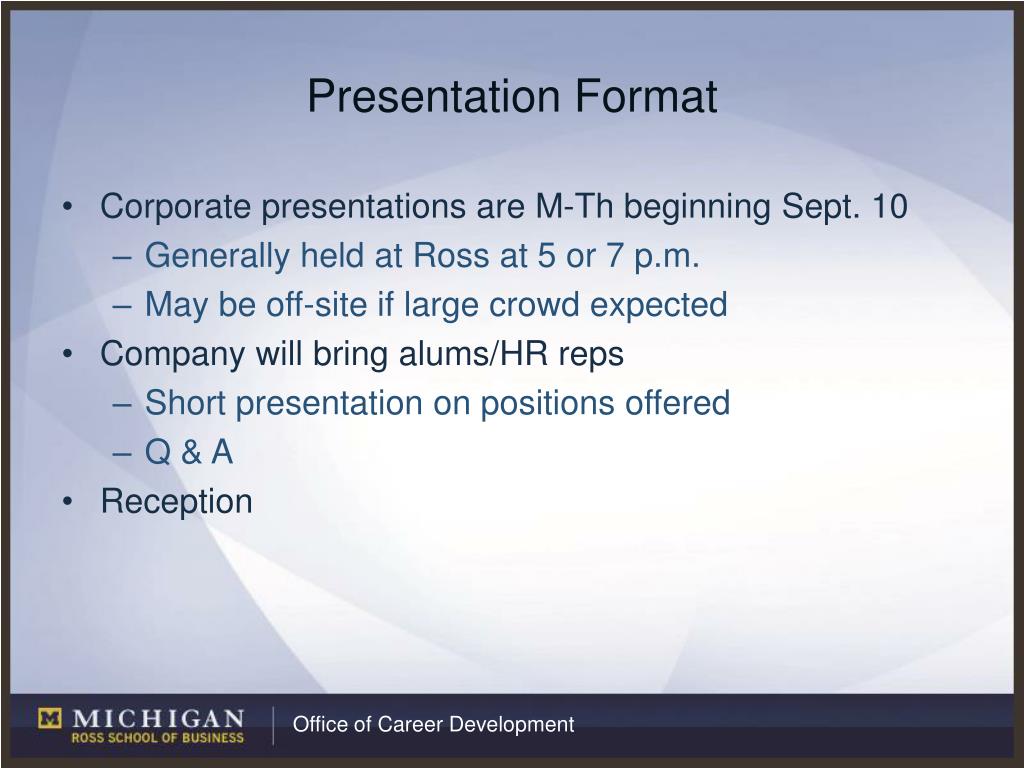 Presentation Format

• Corporate presentations are M-Th beginning Sept. 10
– Generally held at Ross at 5 or 7 p.m.
– May be off-site if large crowd expected
• Company will bring alums/HR reps
– Short presentation on positions offered
– Q & A
• Reception

M MICHIGAN
ROSS SCHOOL OF BUSINESS

Office of Career Development